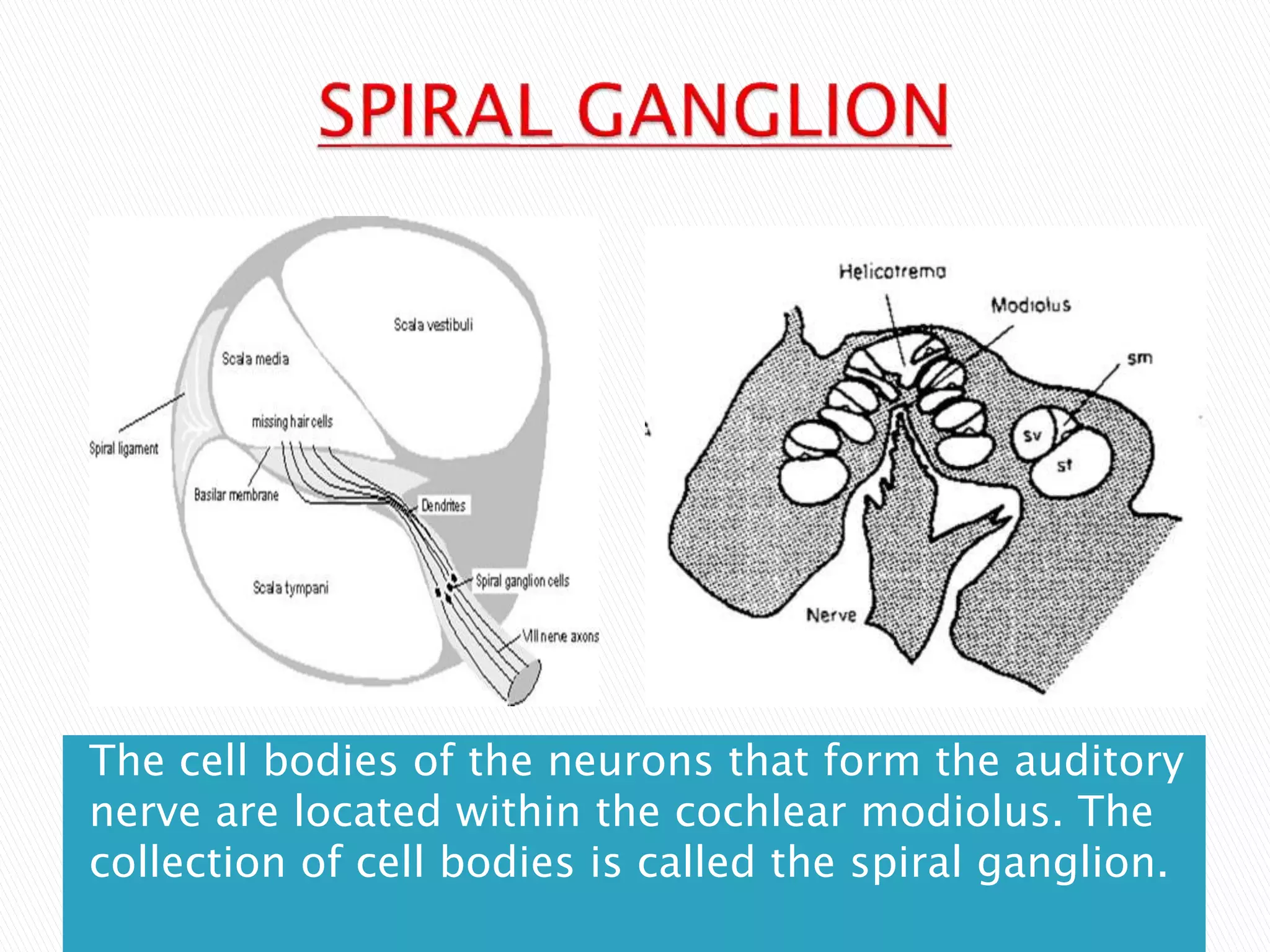 SPIRAL GANGLION

Scala vestibuli

Scala media

missing hair cells

Spiral ligament

Basilar membrane

Dendrites

Scala tympani

Spiral ganglion cells

VIII nerve axons

Helicotrema

Modiolus

sm

sv

st

Nerve

The cell bodies of the neurons that form the auditory nerve are located within the cochlear modiolus. The collection of cell bodies is called the spiral ganglion.